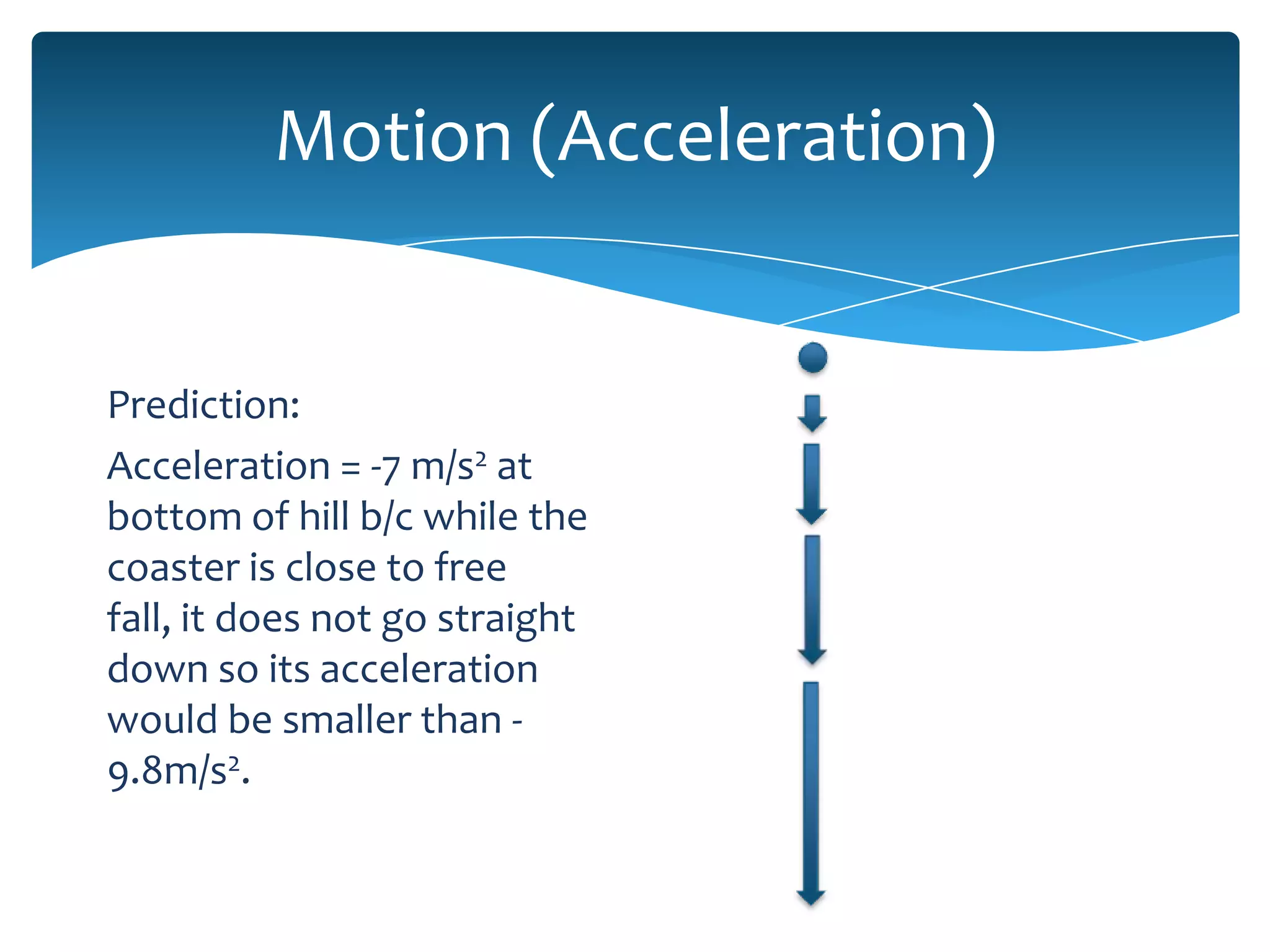 Motion (Acceleration)

Prediction:

Acceleration = -7 $m/s^2$ at bottom of hill b/c while the coaster is close to free fall, it does not go straight down so its acceleration would be smaller than -9.8$m/s^2$.